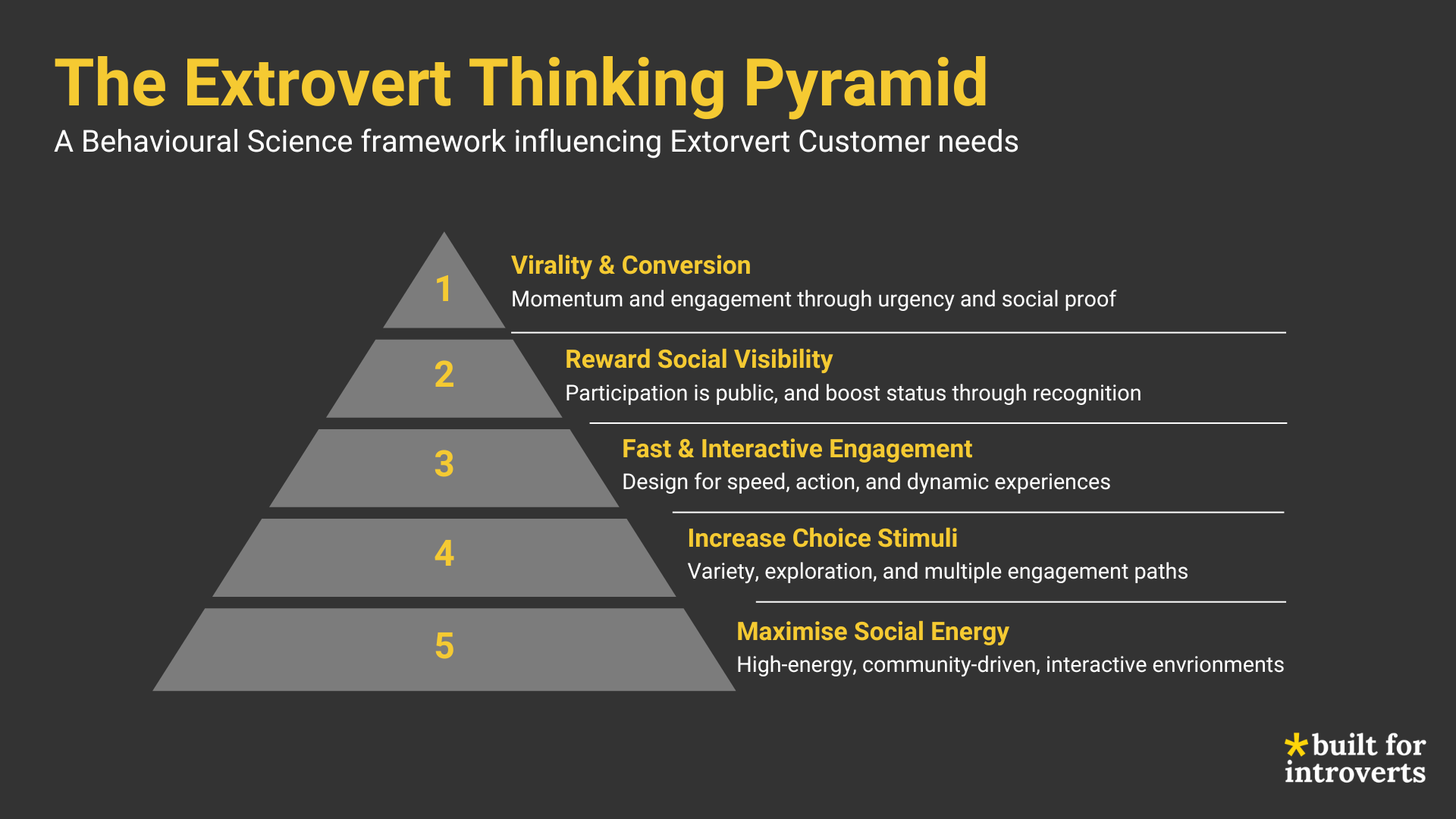 The Extrovert Thinking Pyramid
A Behavioural Science framework influencing Extorvert Customer needs

1
Virality & Conversion
Momentum and engagement through urgency and social proof

2
Reward Social Visibility
Participation is public, and boost status through recognition

3
Fast & Interactive Engagement
Design for speed, action, and dynamic experiences

4
Increase Choice Stimuli
Variety, exploration, and multiple engagement paths

5
Maximise Social Energy
High-energy, community-driven, interactive envrionments

*built for introverts